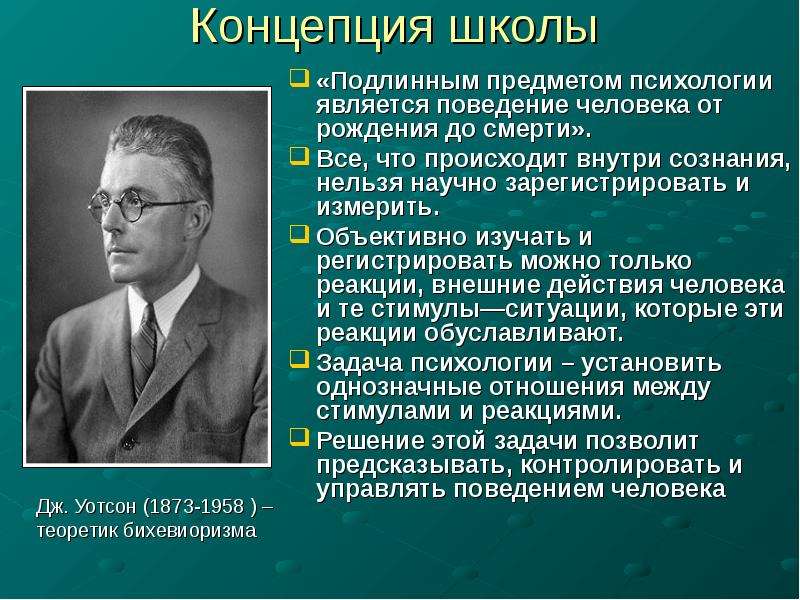 Концепция школы

«Подлинным предметом психологии является поведение человека от рождения до смерти».

Все, что происходит внутри сознания, нельзя научно зарегистрировать и измерить.

Объективно изучать и регистрировать можно только реакции, внешние действия человека и те стимулы—ситуации, которые эти реакции обуславливают.

Задача психологии – установить однозначные отношения между стимулами и реакциями.

Решение этой задачи позволит предсказывать, контролировать и управлять поведением человека

Дж. Уотсон (1873-1958 ) – теоретик бихевиоризма